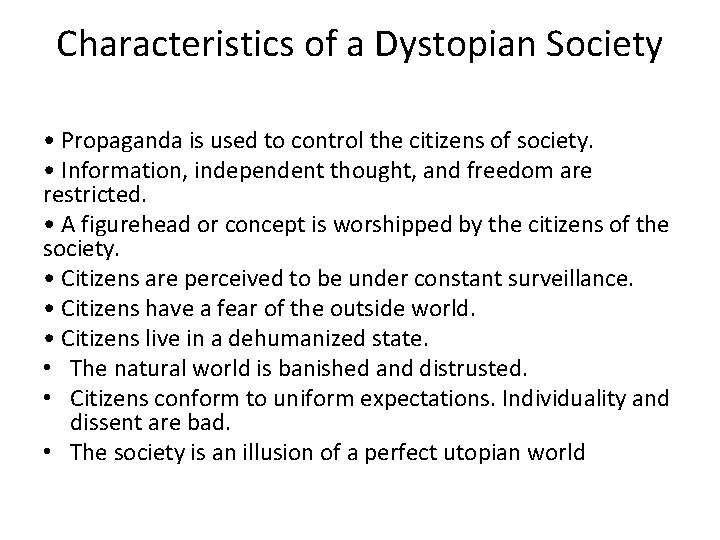 Characteristics of a Dystopian Society

• Propaganda is used to control the citizens of society.
• Information, independent thought, and freedom are restricted.
• A figurehead or concept is worshipped by the citizens of the society.
• Citizens are perceived to be under constant surveillance.
• Citizens have a fear of the outside world.
• Citizens live in a dehumanized state.
• The natural world is banished and distrusted.
• Citizens conform to uniform expectations. Individuality and dissent are bad.
• The society is an illusion of a perfect utopian world